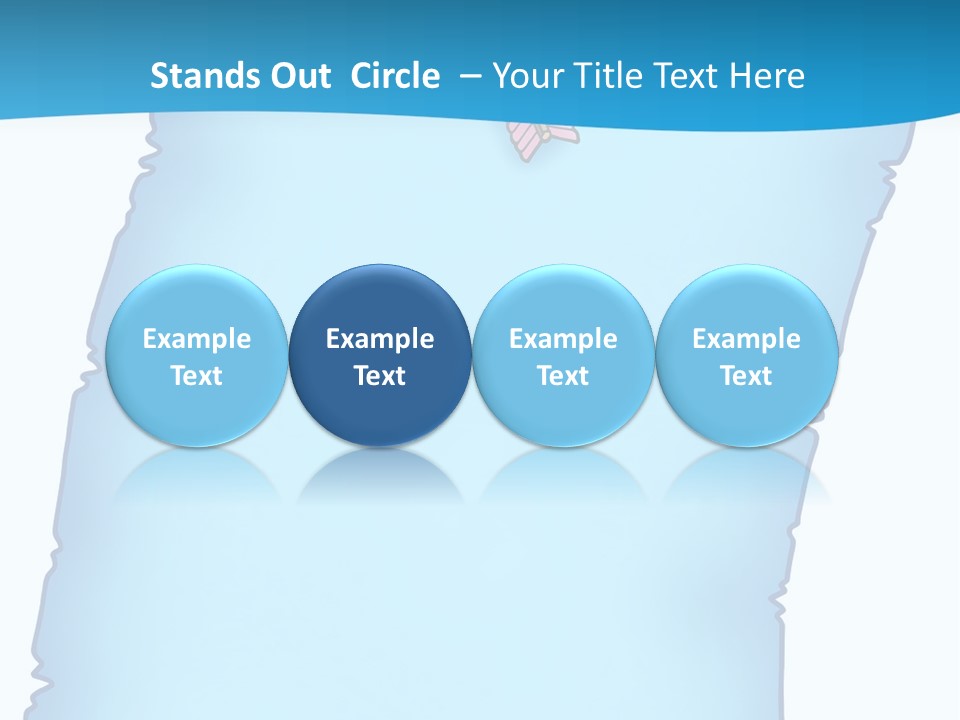 Stands Out Circle – Your Title Text Here

Example Text

Example Text

Example Text

Example Text